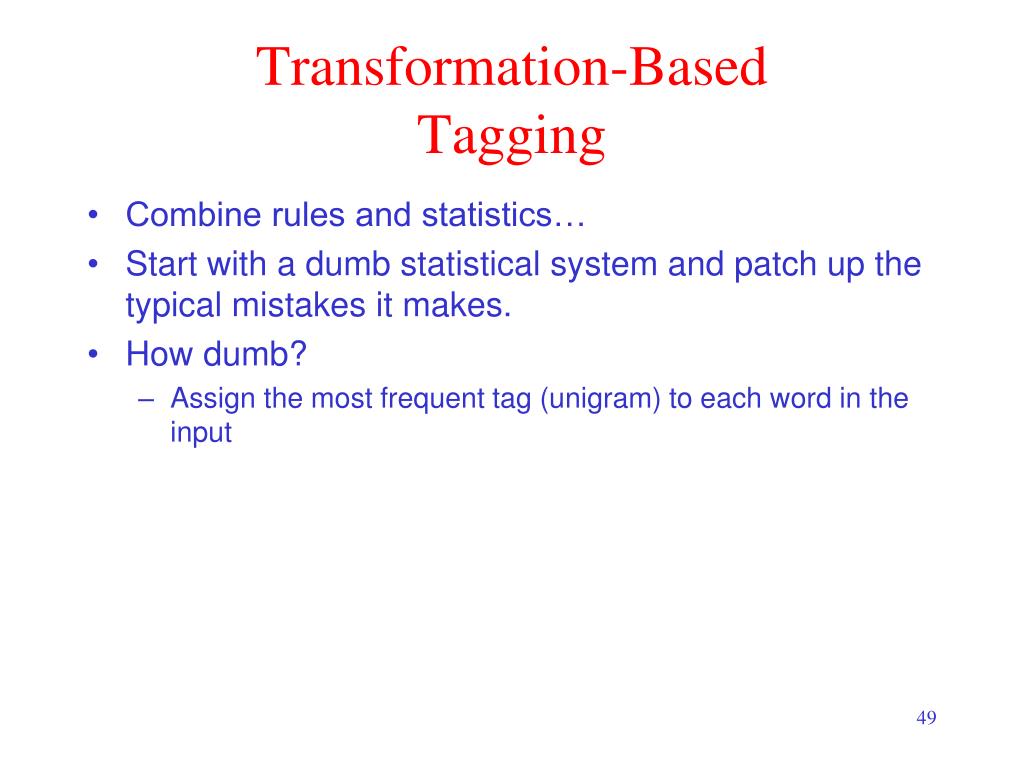 Transformation-Based Tagging

• Combine rules and statistics…
• Start with a dumb statistical system and patch up the typical mistakes it makes.
• How dumb?
– Assign the most frequent tag (unigram) to each word in the input

49